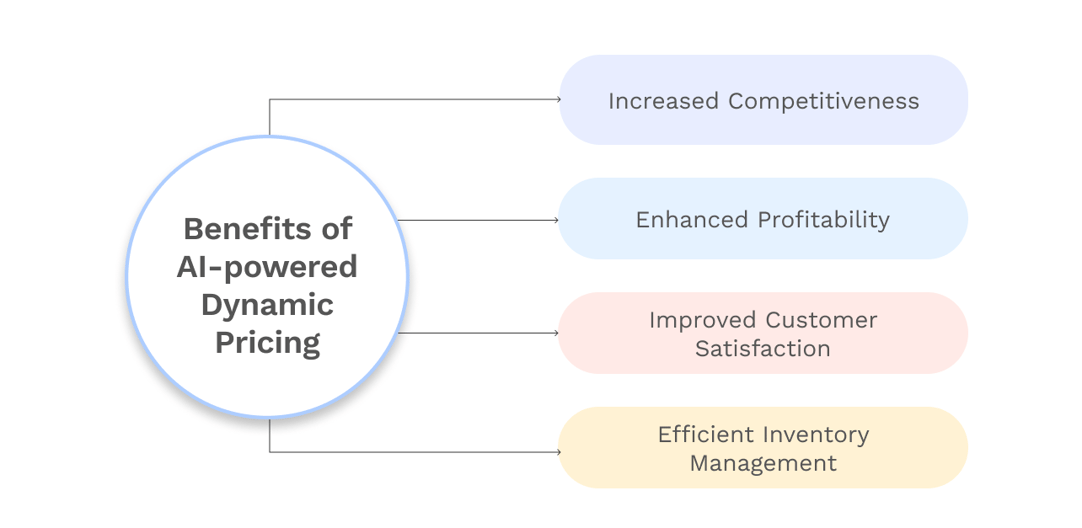 Benefits of AI-powered Dynamic Pricing

Increased Competitiveness

Enhanced Profitability

Improved Customer Satisfaction

Efficient Inventory Management